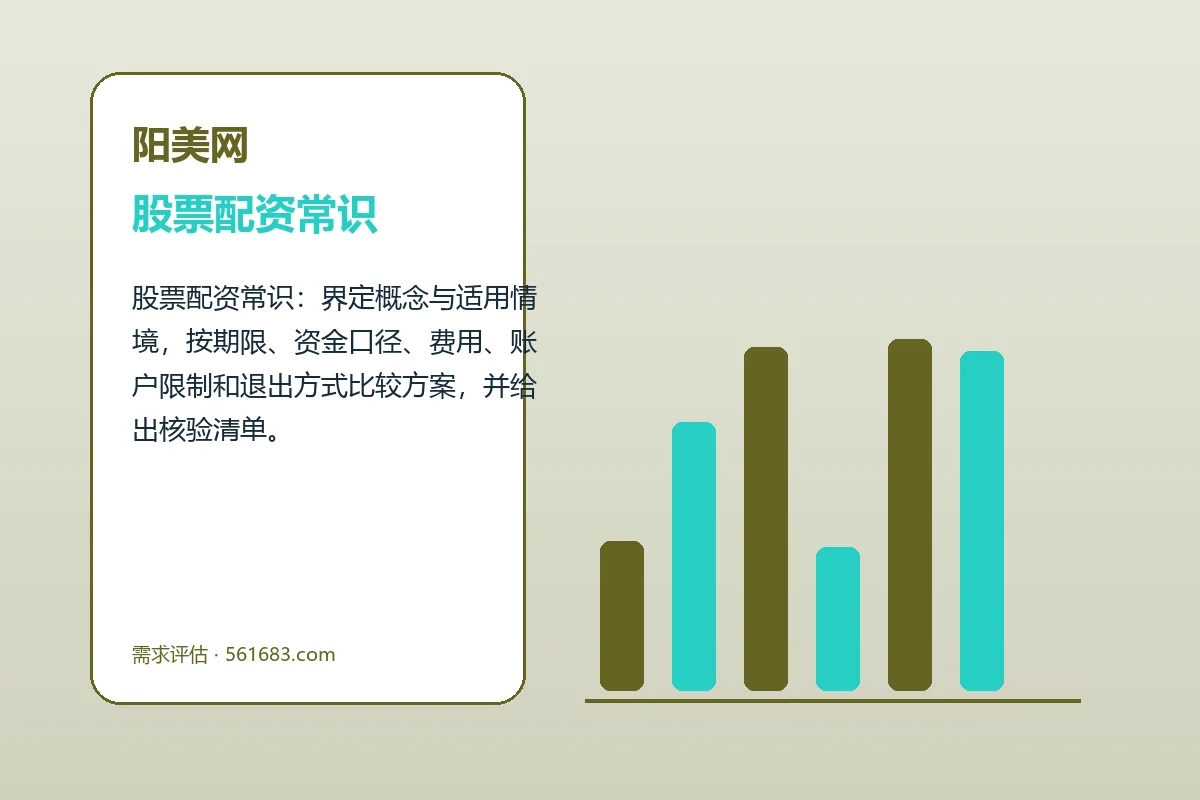 阳美网

股票配资常识

股票配资常识：界定概念与适用情境，按期限、资金口径、费用、账户限制和退出方式比较方案，并给出核验清单。

需求评估 · 561683.com